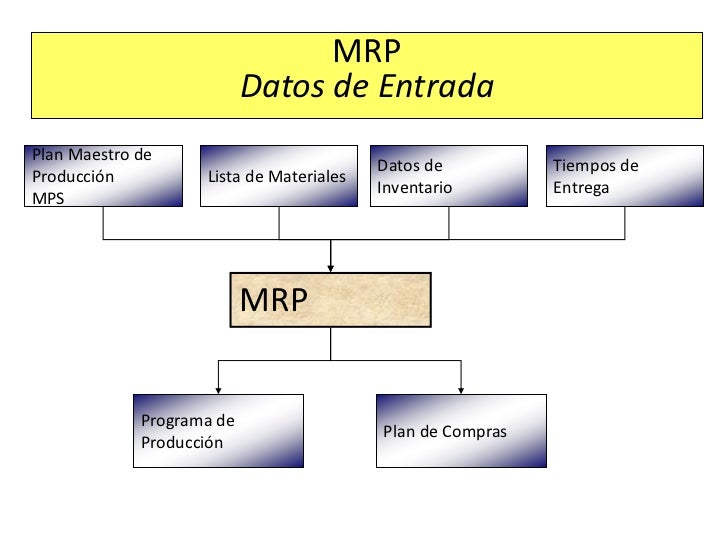 MRP
Datos de Entrada

Plan Maestro de Producción MPS

Lista de Materiales

Datos de Inventario

Tiempos de Entrega

MRP

Programa de Producción

Plan de Compras